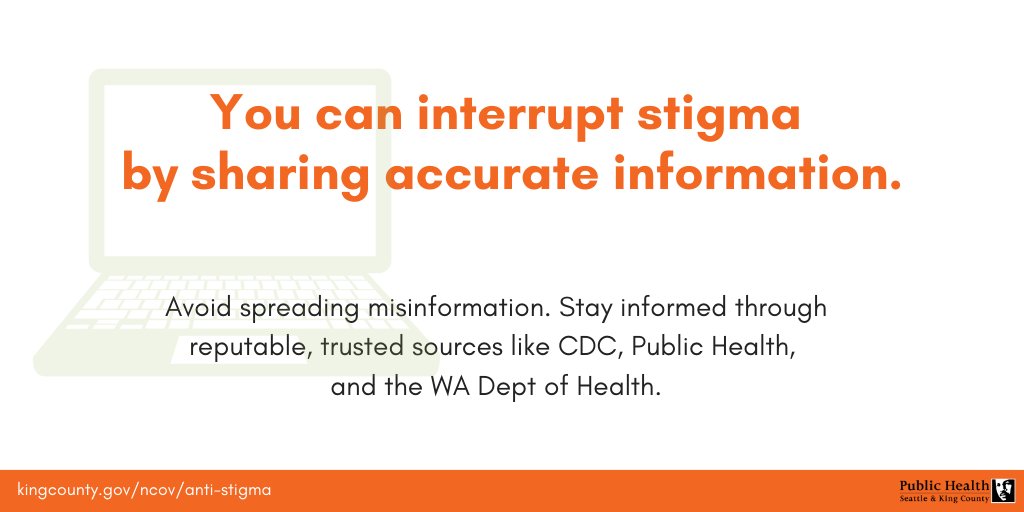 You can interrupt stigma by sharing accurate information.

Avoid spreading misinformation. Stay informed through reputable, trusted sources like CDC, Public Health, and the WA Dept of Health.

kingcounty.gov/ncov/anti-stigma

Public Health
Seattle & King County